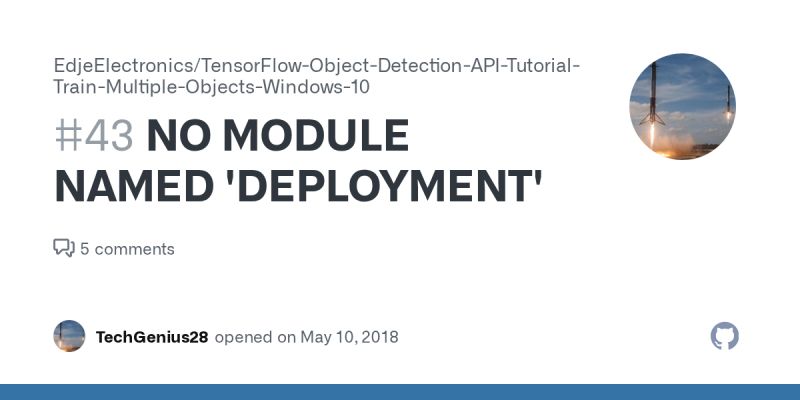 EdjeElectronics/TensorFlow-Object-Detection-API-Tutorial-Train-Multiple-Objects-Windows-10

#43 NO MODULE NAMED 'DEPLOYMENT'

5 comments

TechGenius28 opened on May 10, 2018